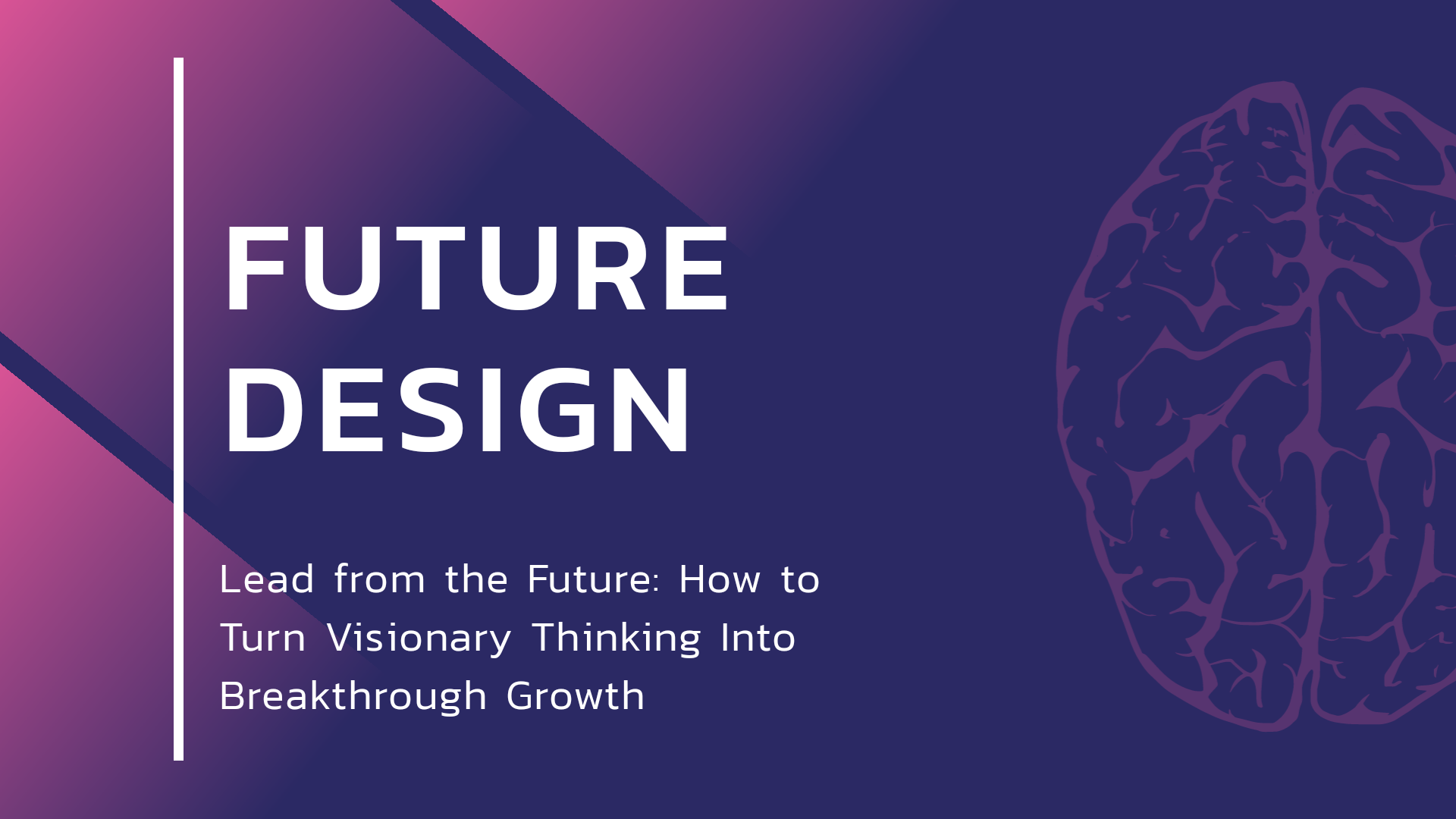 FUTURE DESIGN

Lead from the Future: How to Turn Visionary Thinking Into Breakthrough Growth